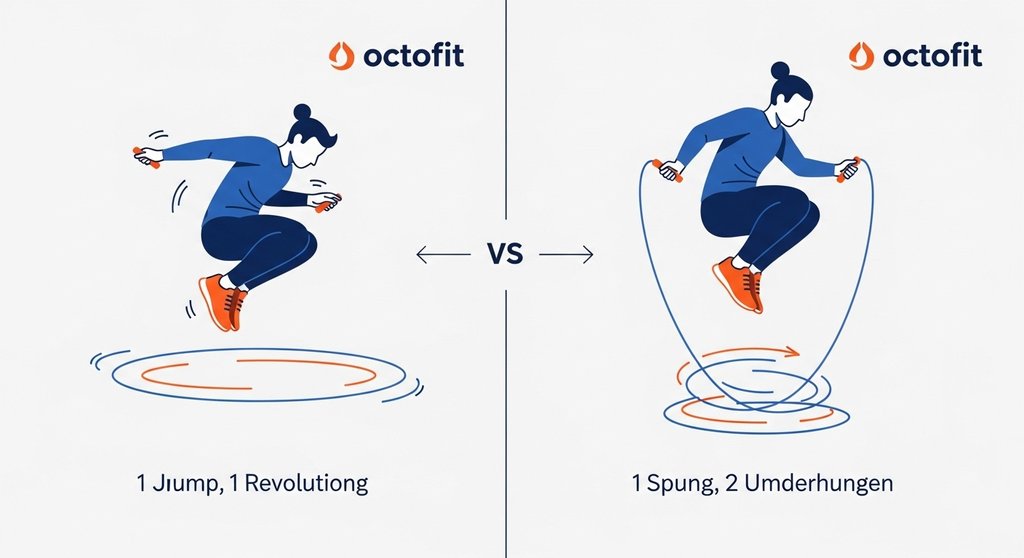 octofit

octofit

VS

1 Jiump, 1 Revolutiong

1 Spung, 2 Umderhungen